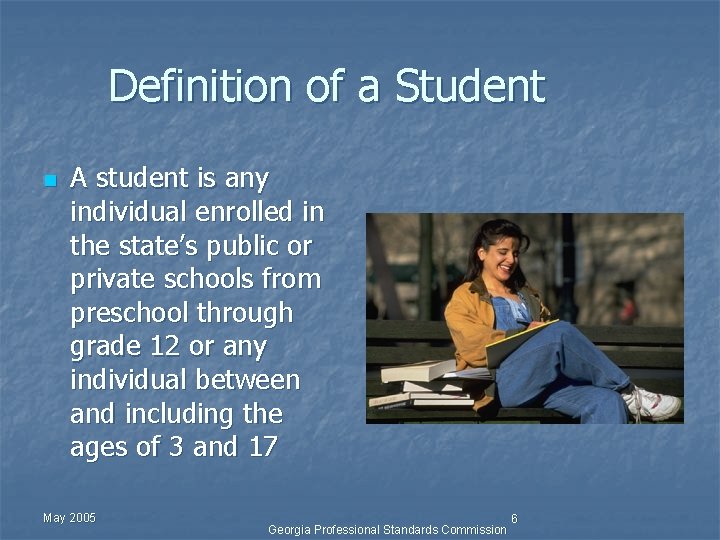 Definition of a Student

A student is any individual enrolled in the state's public or private schools from preschool through grade 12 or any individual between and including the ages of 3 and 17

May 2005

Georgia Professional Standards Commission

6